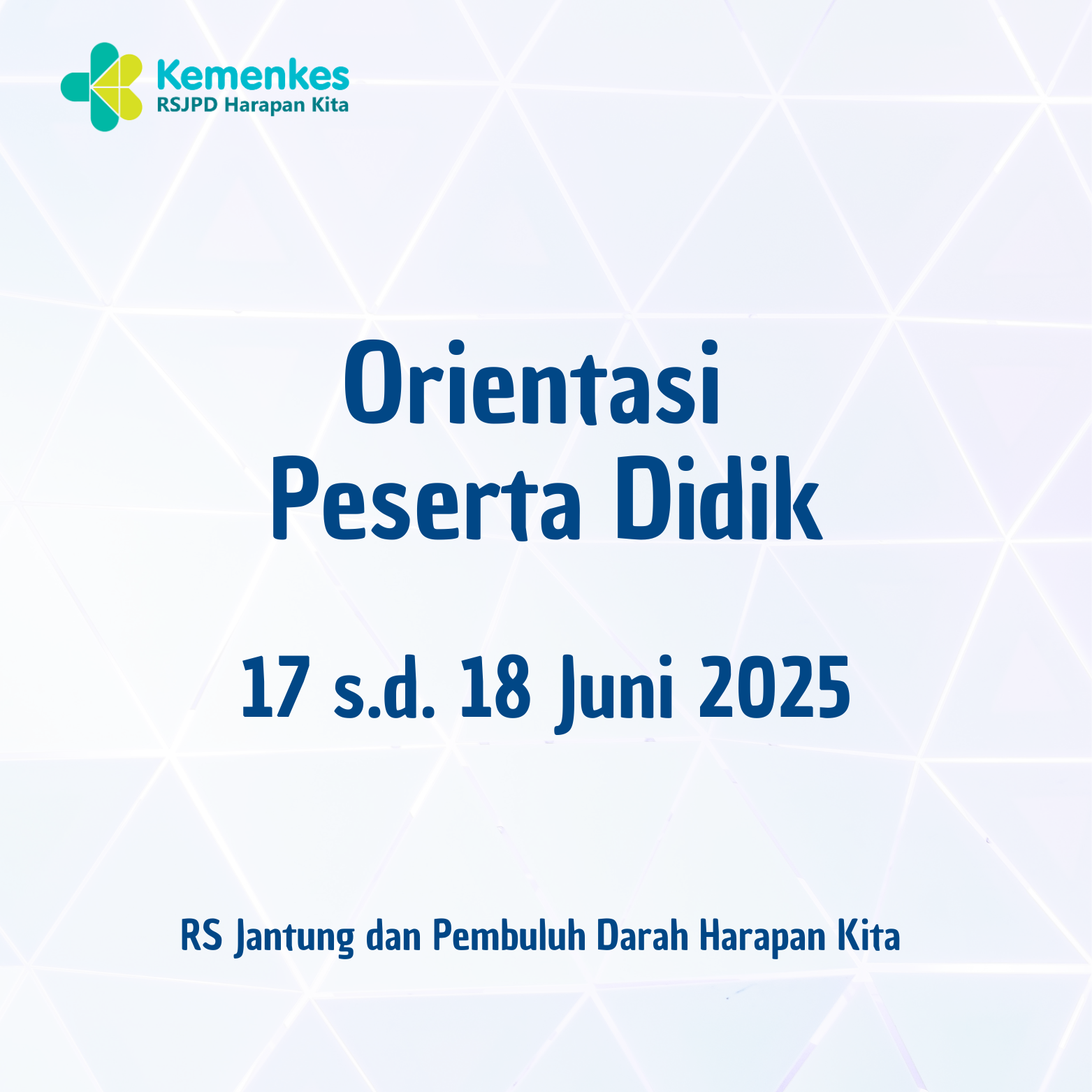 Kemenkes
RSJPD Harapan Kita

Orientasi
Peserta Didik

17 s.d. 18 Juni 2025

RS Jantung dan Pembuluh Darah Harapan Kita